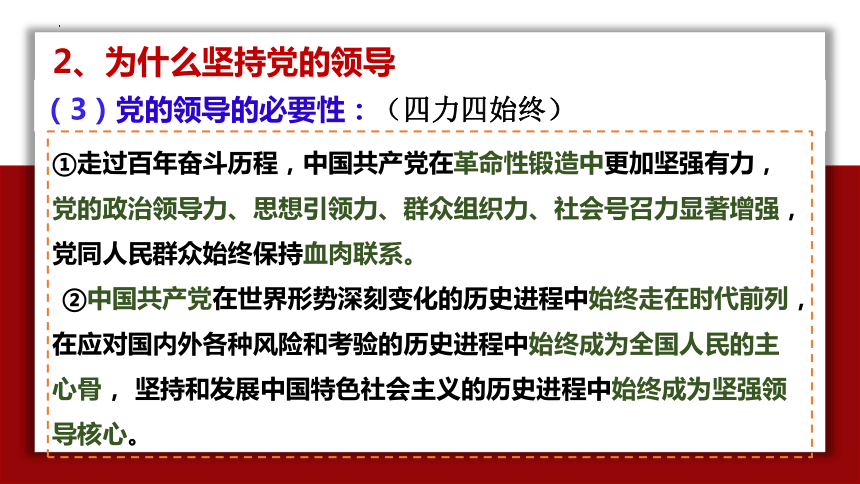 2、为什么坚持党的领导

（3）党的领导的必要性：（四力四始终）

①走过百年奋斗历程，中国共产党在革命性锻造中更加坚强有力，党的政治领导力、思想引领力、群众组织力、社会号召力显著增强，党同人民群众始终保持血肉联系。

②中国共产党在世界形势深刻变化的历史进程中始终走在时代前列，在应对国内外各种风险和考验的历史进程中始终成为全国人民的主心骨，坚持和发展中国特色社会主义的历史进程中始终成为坚强领导核心。